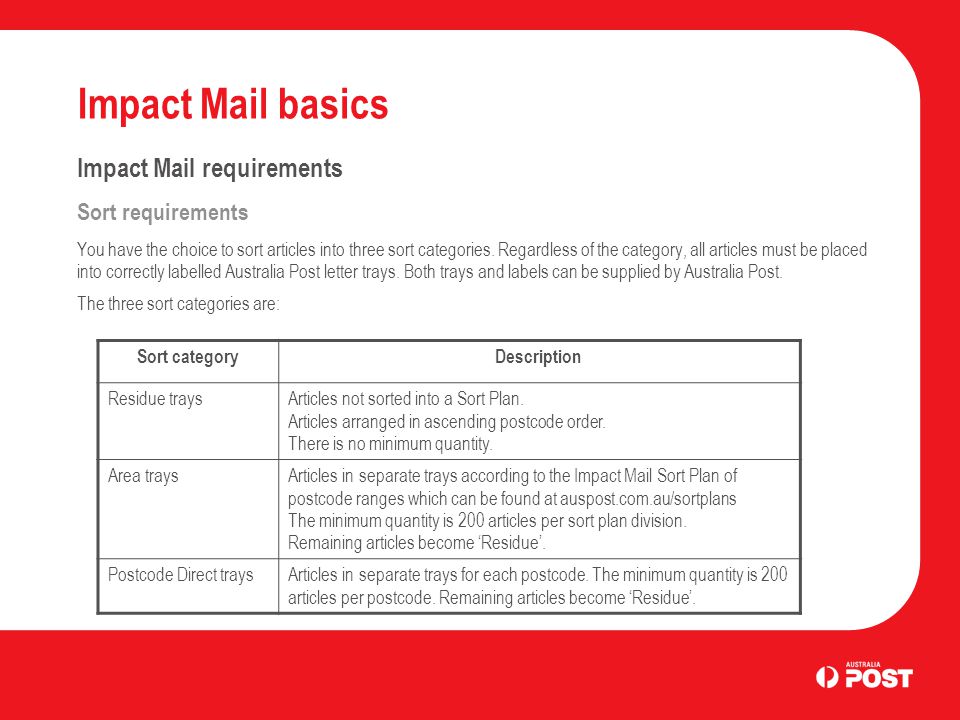 Impact Mail basics

Impact Mail requirements

Sort requirements

You have the choice to sort articles into three sort categories. Regardless of the category, all articles must be placed into correctly labelled Australia Post letter trays. Both trays and labels can be supplied by Australia Post.

The three sort categories are:

| Sort category | Description |
|---|---|
| Residue trays | Articles not sorted into a Sort Plan. Articles arranged in ascending postcode order. There is no minimum quantity. |
| Area trays | Articles in separate trays according to the Impact Mail Sort Plan of postcode ranges which can be found at auspost.com.au/sortplans The minimum quantity is 200 articles per sort plan division. Remaining articles become 'Residue'. |
| Postcode Direct trays | Articles in separate trays for each postcode. The minimum quantity is 200 articles per postcode. Remaining articles become 'Residue'. |

AUSTRALIA POST